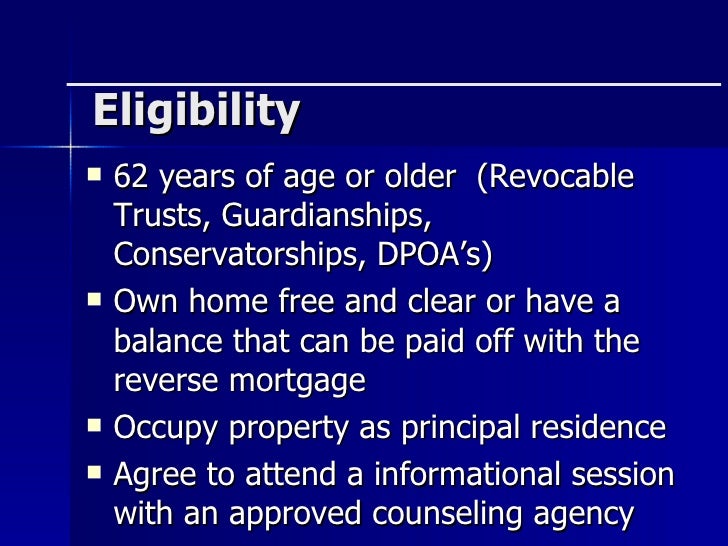 Eligibility

- 62 years of age or older (Revocable Trusts, Guardianships, Conservatorships, DPOA's)
- Own home free and clear or have a balance that can be paid off with the reverse mortgage
- Occupy property as principal residence
- Agree to attend a informational session with an approved counseling agency